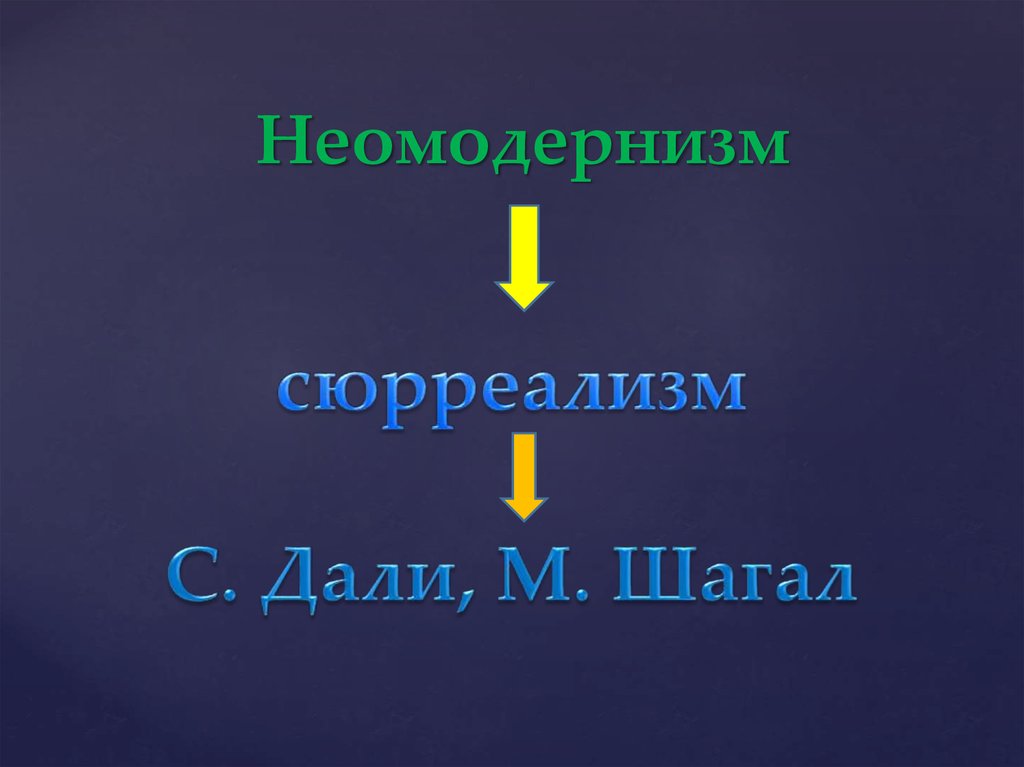 Неомодернизм

сюрреализм

С. Дали, М. Шагал